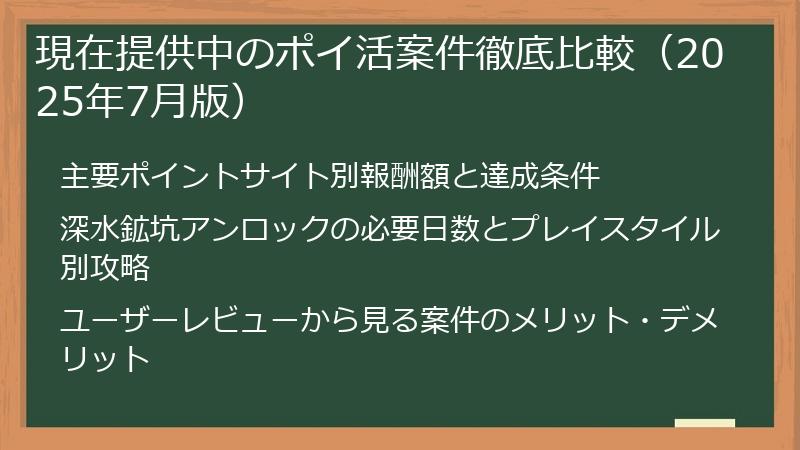 現在提供中のポイ活案件徹底比較（2025年7月版）

主要ポイントサイト別報酬額と達成条件

深水鉱坑アンロックの必要日数とプレイスタイル別攻略

ユーザーレビューから見る案件のメリット・デメリット